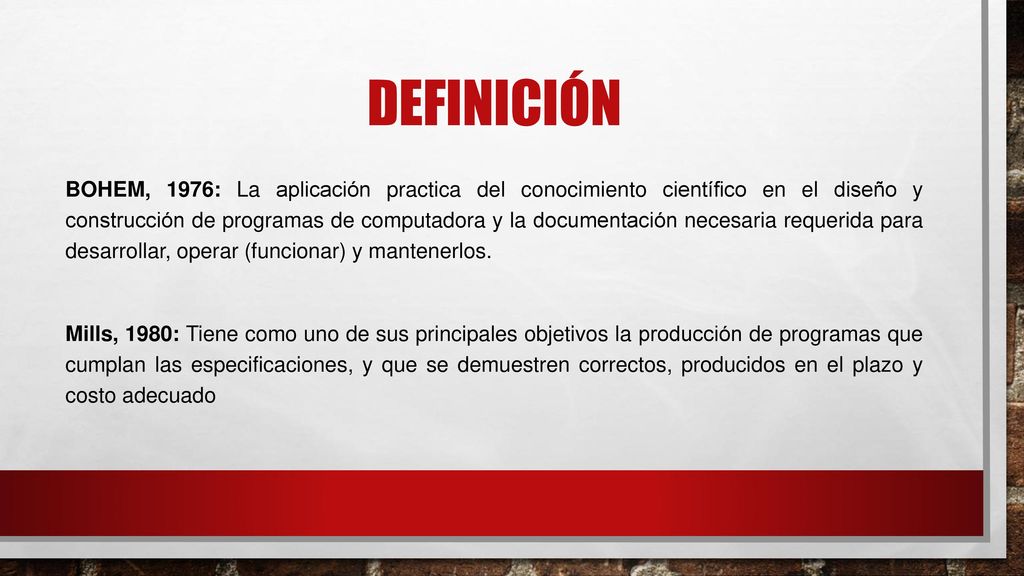 DEFINICIÓN

BOHEM, 1976: La aplicación practica del conocimiento científico en el diseño y construcción de programas de computadora y la documentación necesaria requerida para desarrollar, operar (funcionar) y mantenerlos.

Mills, 1980: Tiene como uno de sus principales objetivos la producción de programas que cumplan las especificaciones, y que se demuestren correctos, producidos en el plazo y costo adecuado